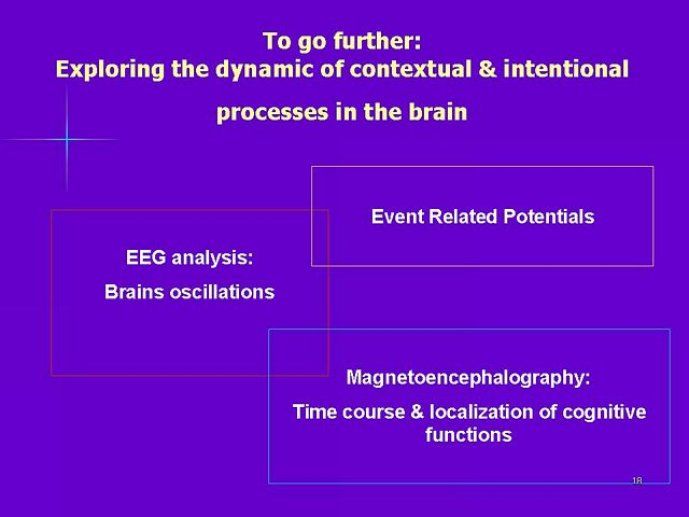 To go further:
Exploring the dynamic of contextual & intentional processes in the brain

Event Related Potentials

EEG analysis:
Brains oscillations

Magnetoencephalography:
Time course & localization of cognitive functions

18